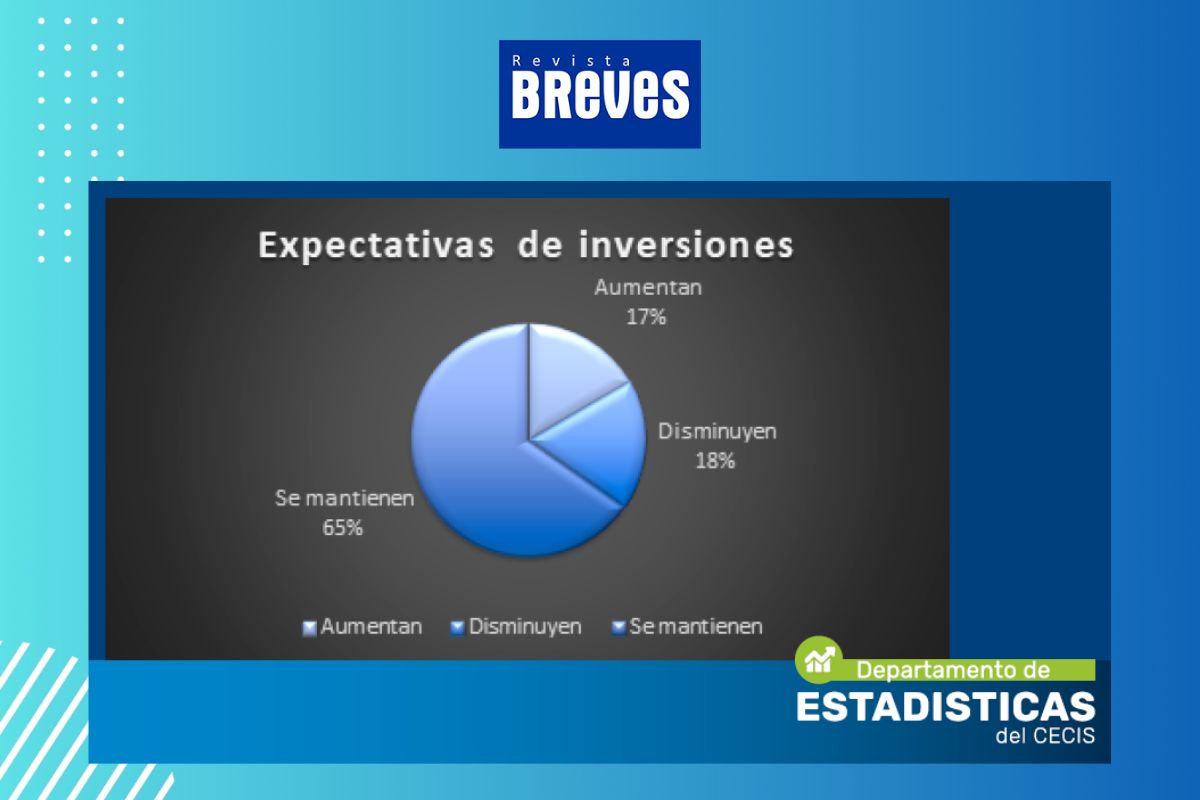 Revista
BREVES

Expectativas de inversiones

Aumentan
17%

Disminuyen
18%

Se mantienen
65%

Aumentan Disminuyen Se mantienen

Departamento de
ESTADISTICAS
del CECIS